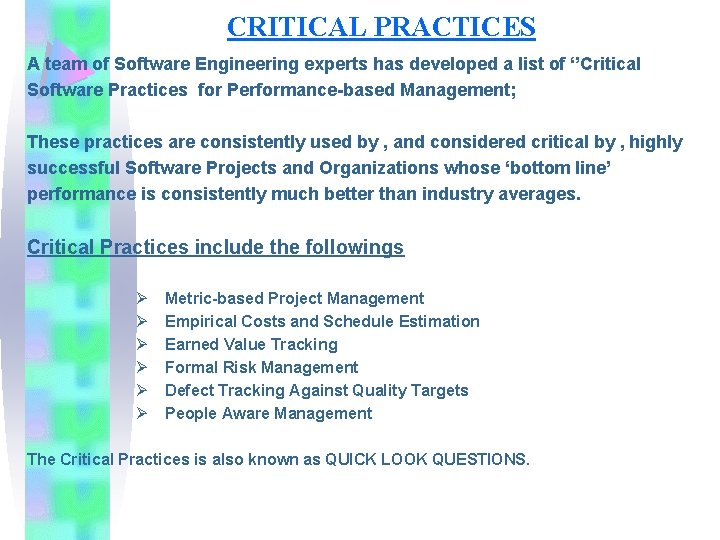 CRITICAL PRACTICES

A team of Software Engineering experts has developed a list of ‘’Critical Software Practices  for Performance-based Management;

These practices are consistently used by , and considered critical by , highly successful Software Projects and Organizations whose ‘bottom line’ performance is consistently much better than industry averages.

Critical Practices include the followings

➢ Metric-based Project Management
➢ Empirical Costs and Schedule Estimation
➢ Earned Value Tracking
➢ Formal Risk Management
➢ Defect Tracking Against Quality Targets
➢ People Aware Management

The Critical Practices is also known as QUICK LOOK QUESTIONS.